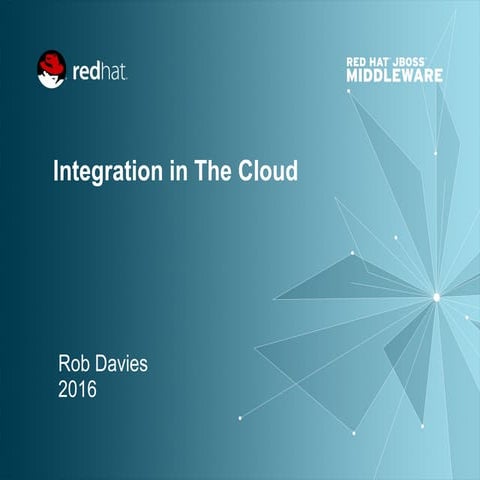 redhat.

RED HAT JBOSS
MIDDLEWARE

Integration in The Cloud

Rob Davies
2016